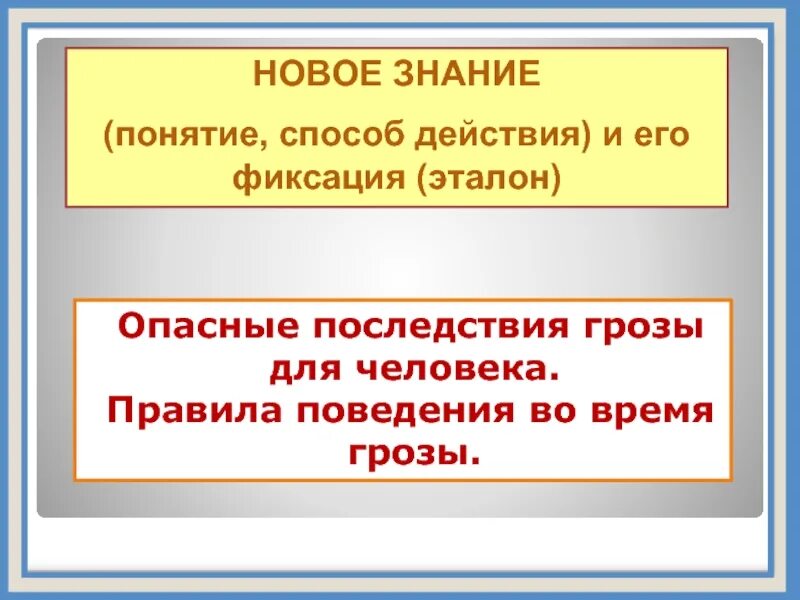 НОВОЕ ЗНАНИЕ

(понятие, способ действия) и его фиксация (эталон)

Опасные последствия грозы для человека.
Правила поведения во время грозы.